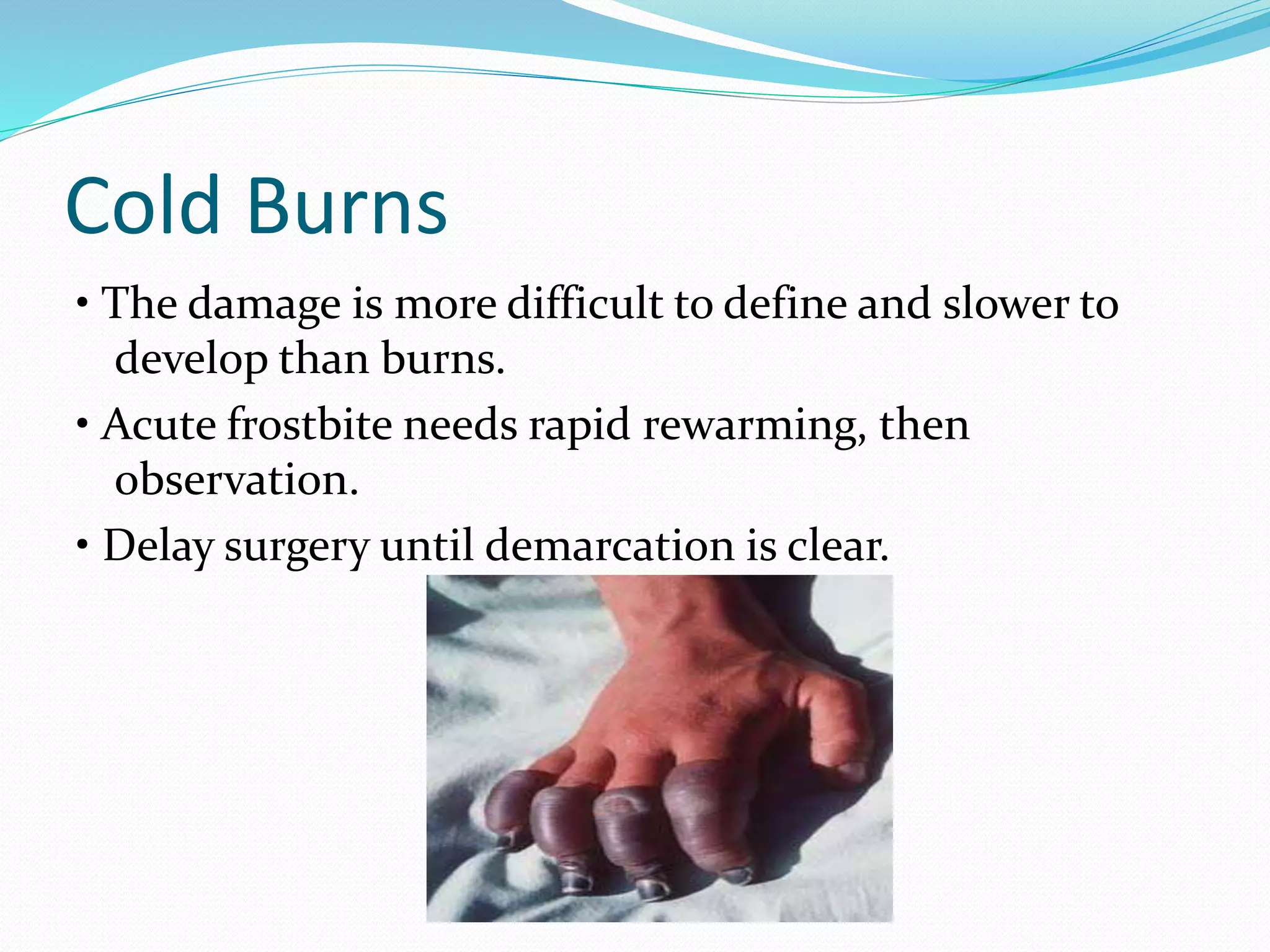 Cold Burns

• The damage is more difficult to define and slower to develop than burns.

• Acute frostbite needs rapid rewarming, then observation.

• Delay surgery until demarcation is clear.